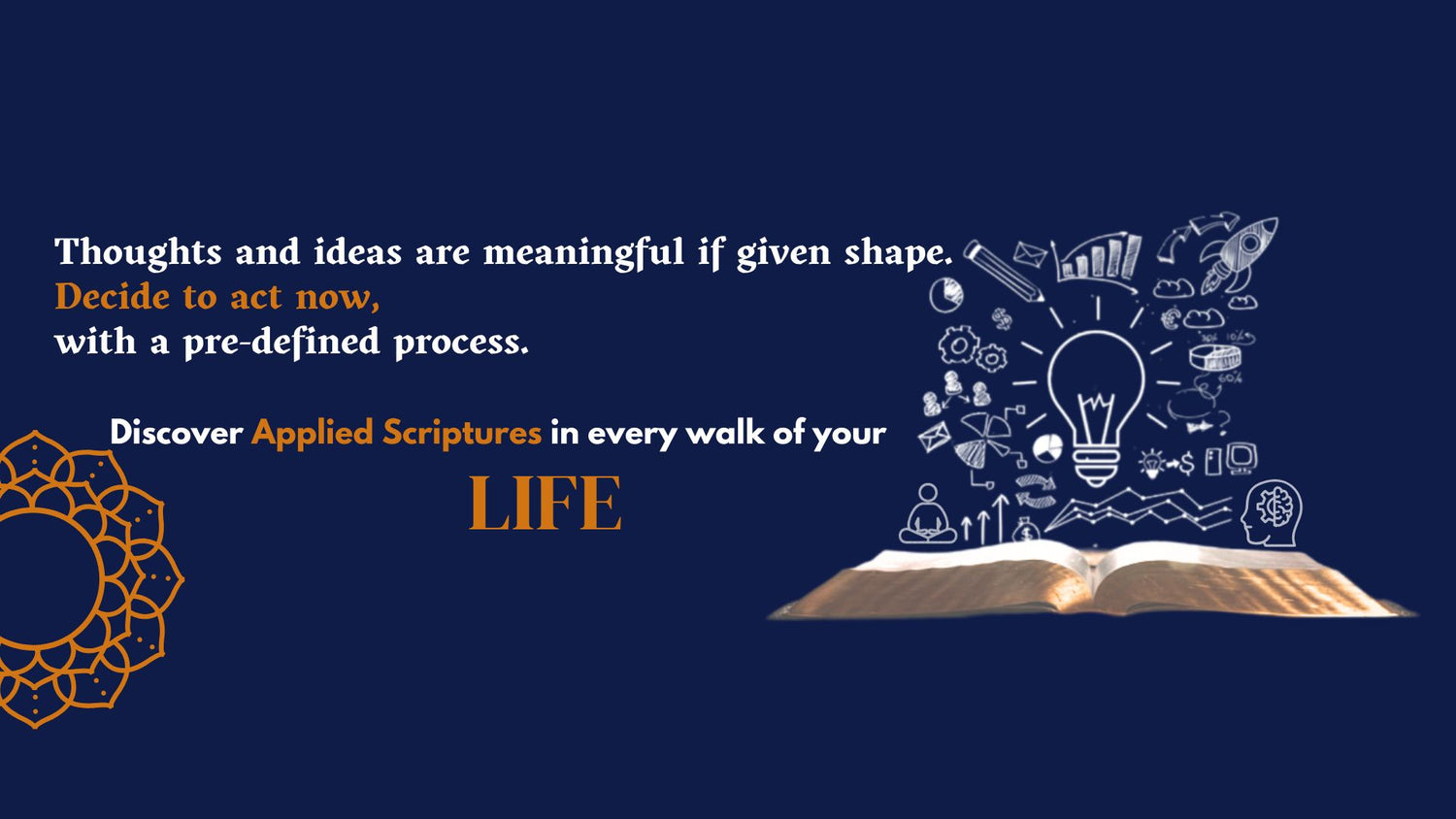 Thoughts and ideas are meaningful if given shape.
Decide to act now,
with a pre-defined process.

Discover Applied Scriptures in every walk of your

LIFE